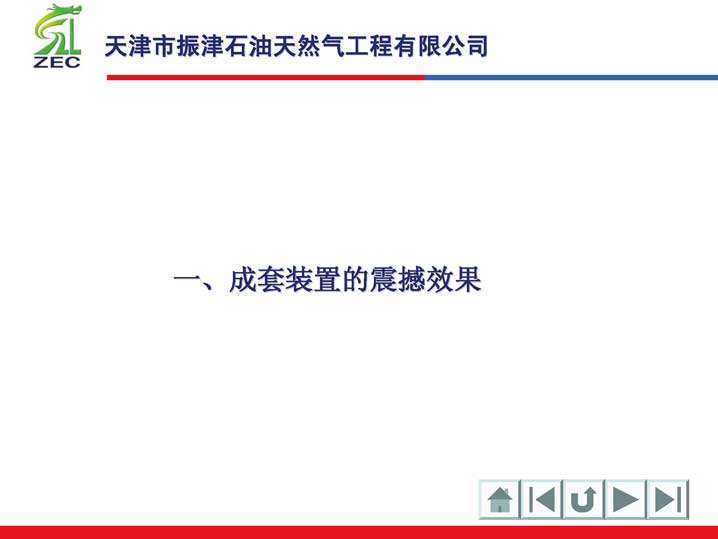 ZEC

天津市振津石油天然气工程有限公司

一、成套装置的震撼效果